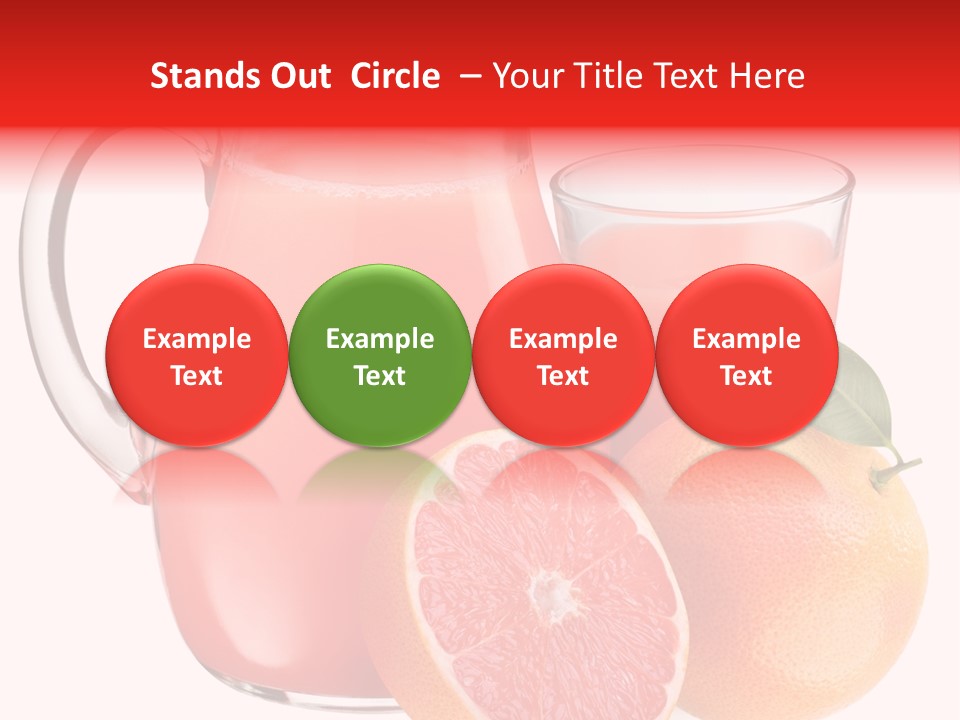 Stands Out Circle – Your Title Text Here

Example Text

Example Text

Example Text

Example Text